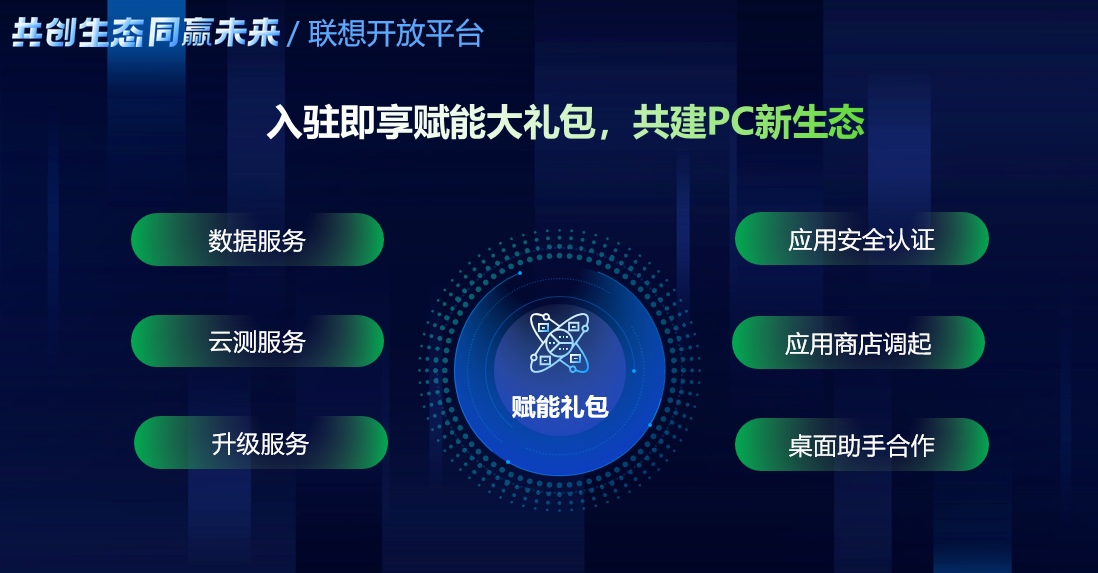 共创生态同赢未来 / 联想开放平台

入驻即享赋能大礼包，共建PC新生态

数据服务

云测服务

升级服务

赋能礼包

应用安全认证

应用商店调起

桌面助手合作